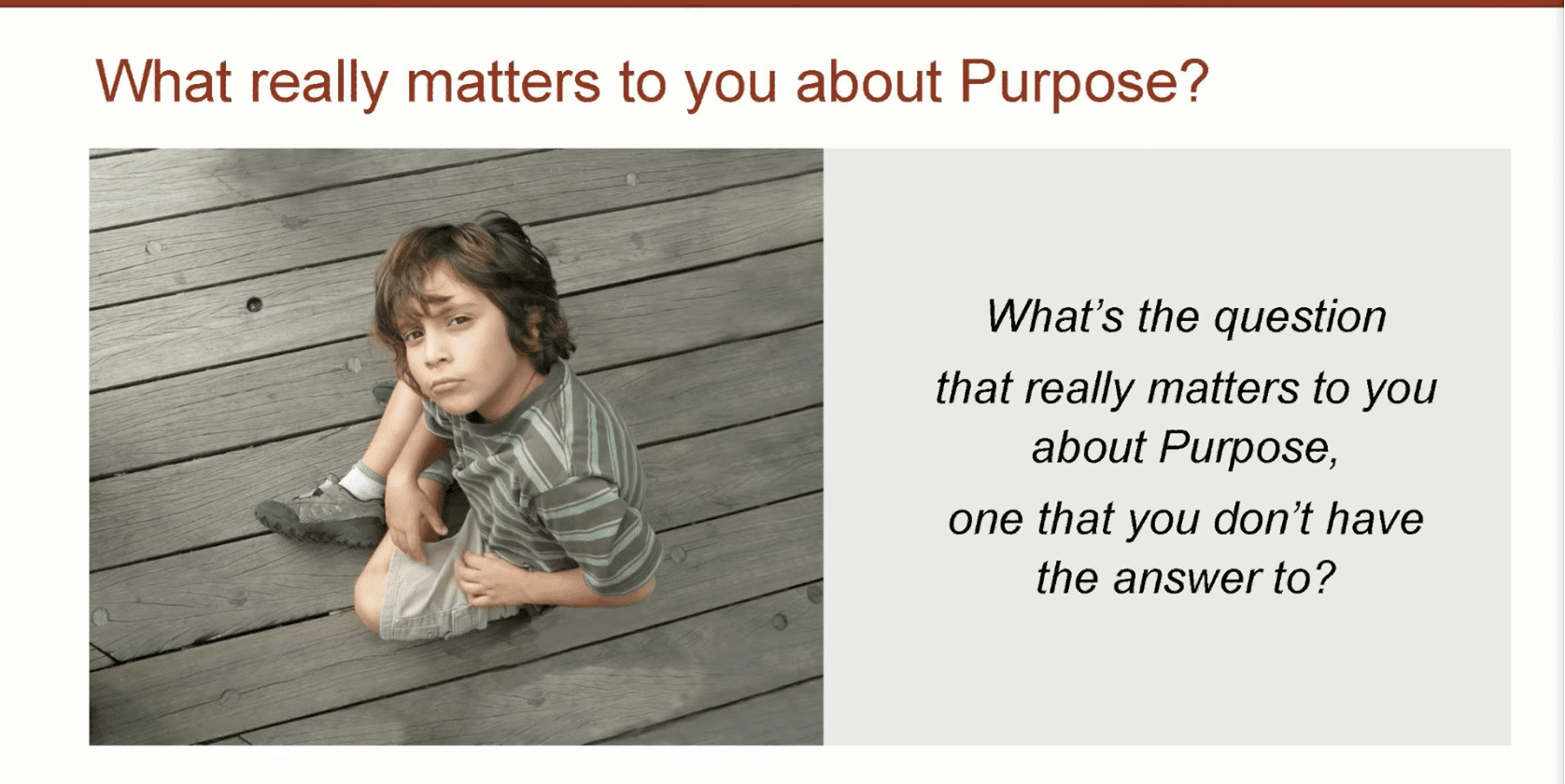 What really matters to you about Purpose?

What's the question that really matters to you about Purpose, one that you don't have the answer to?